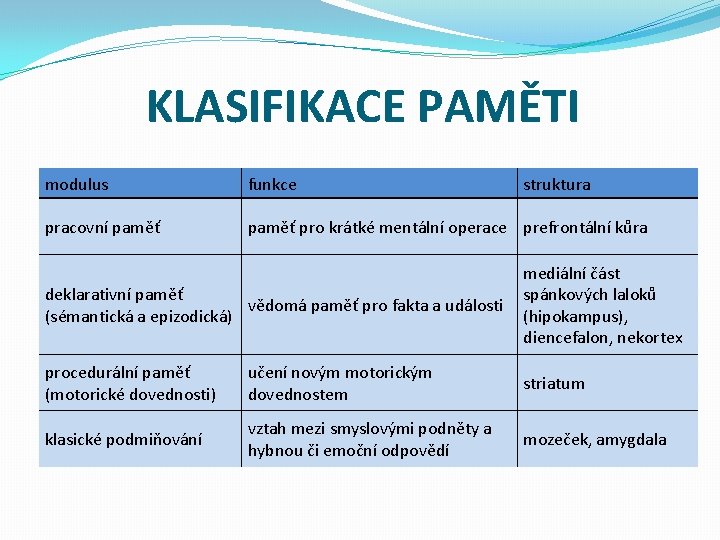 KLASIFIKACE PAMĚTI

| modulus | funkce | struktura |
|---|---|---|
| pracovní paměť | paměť pro krátké mentální operace | prefrontální kůra |
| deklarativní paměť (sémantická a epizodická) | vědomá paměť pro fakta a události | mediální část spánkových laloků (hipokampus), diencefalon, nekortex |
| procedurální paměť (motorické dovednosti) | učení novým motorickým dovednostem | striatum |
| klasické podmiňování | vztah mezi smyslovými podněty a hybnou či emoční odpovědí | mozeček, amygdala |